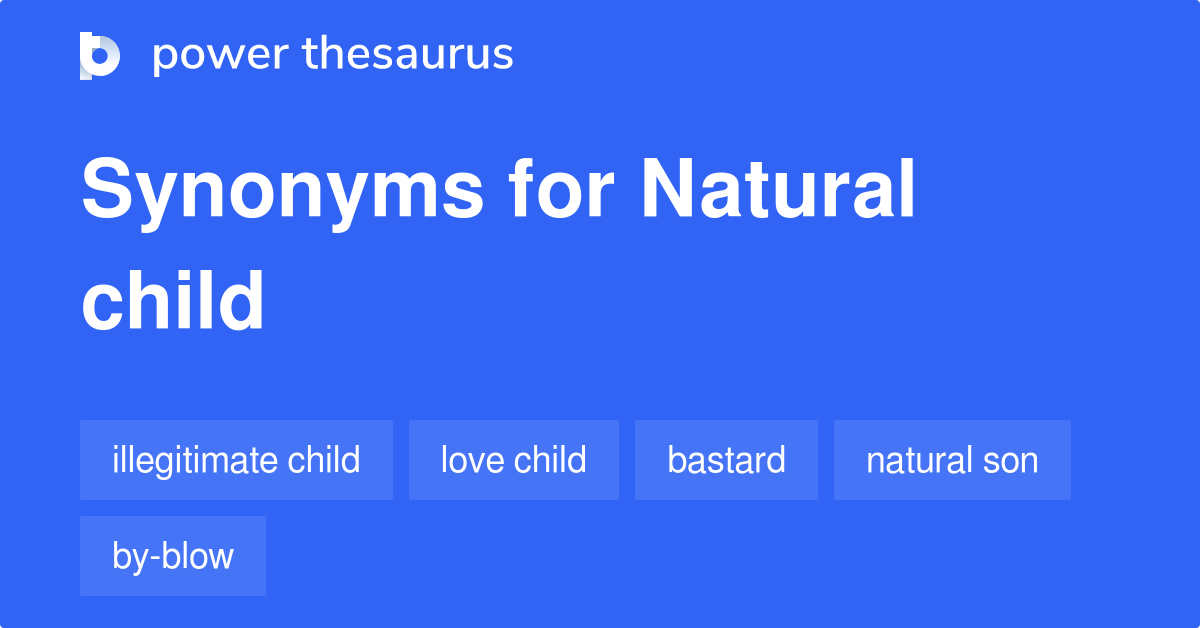 power thesaurus

Synonyms for Natural child

illegitimate child
love child
bastard
natural son
by-blow